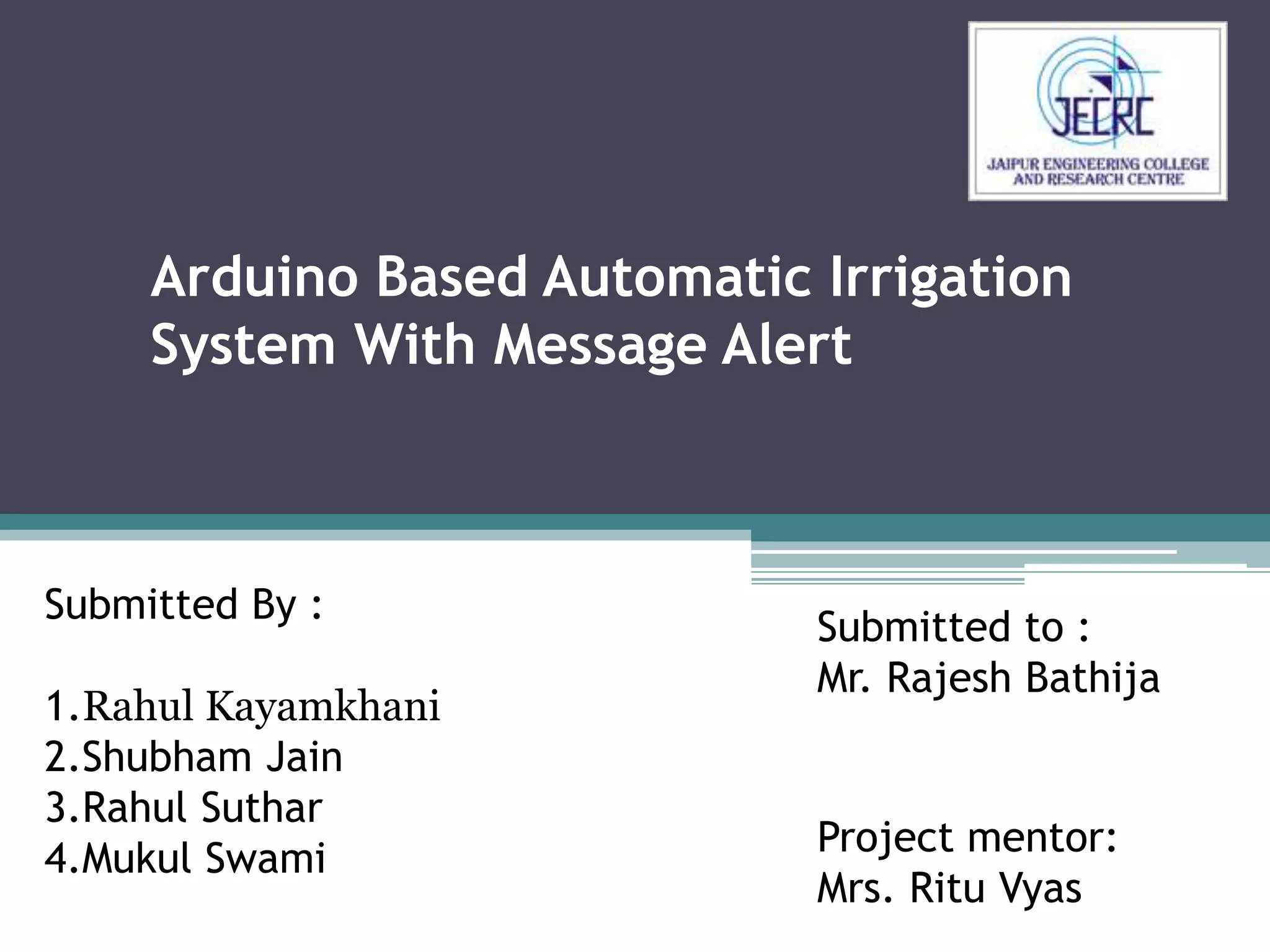 JECRC
JAIPUR ENGINEERING COLLEGE AND RESEARCH CENTRE

Arduino Based Automatic Irrigation System With Message Alert

Submitted By :

1.Rahul Kayamkhani
2.Shubham Jain
3.Rahul Suthar
4.Mukul Swami

Submitted to :
Mr. Rajesh Bathija

Project mentor:
Mrs. Ritu Vyas